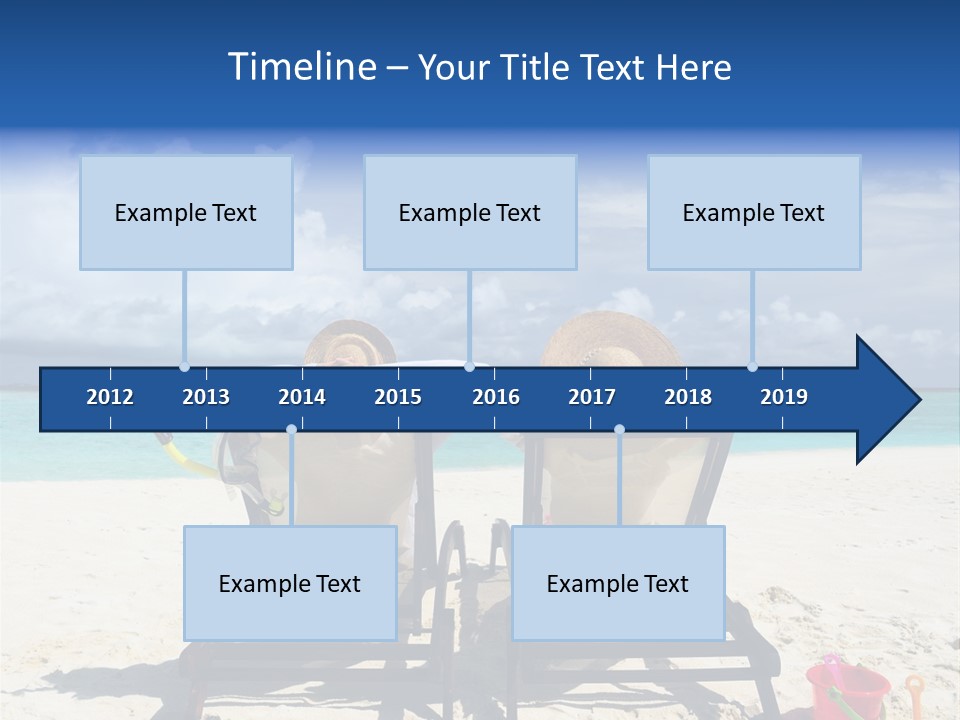 Timeline – Your Title Text Here

Example Text

Example Text

Example Text

2012 2013 2014 2015 2016 2017 2018 2019

Example Text

Example Text